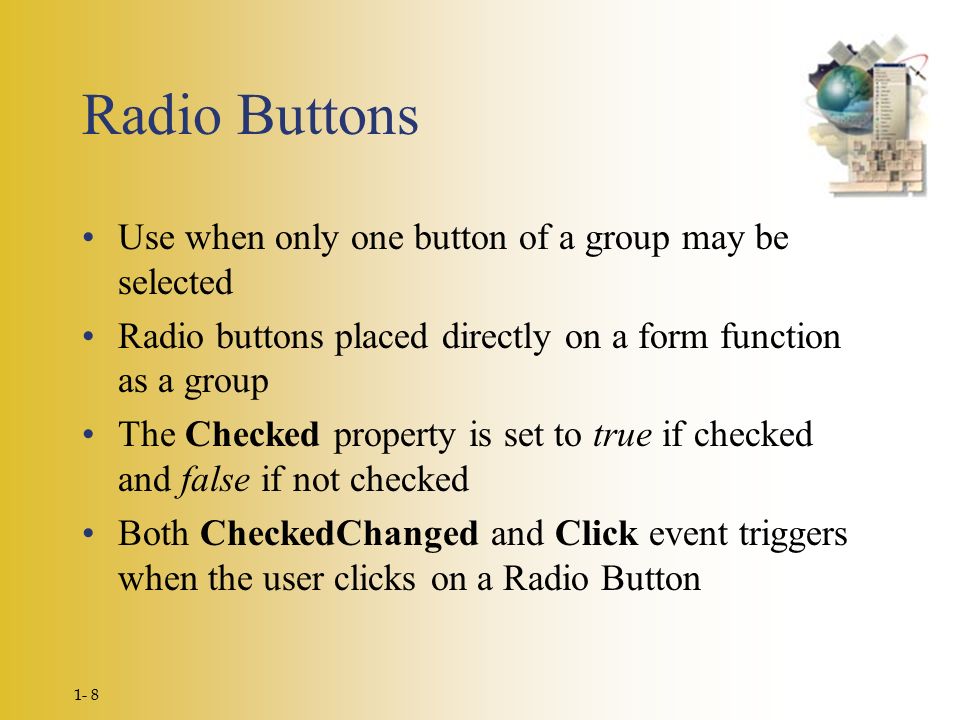 Radio Buttons

• Use when only one button of a group may be selected
• Radio buttons placed directly on a form function as a group
• The Checked property is set to true if checked and false if not checked
• Both CheckedChanged and Click event triggers when the user clicks on a Radio Button

1- 8